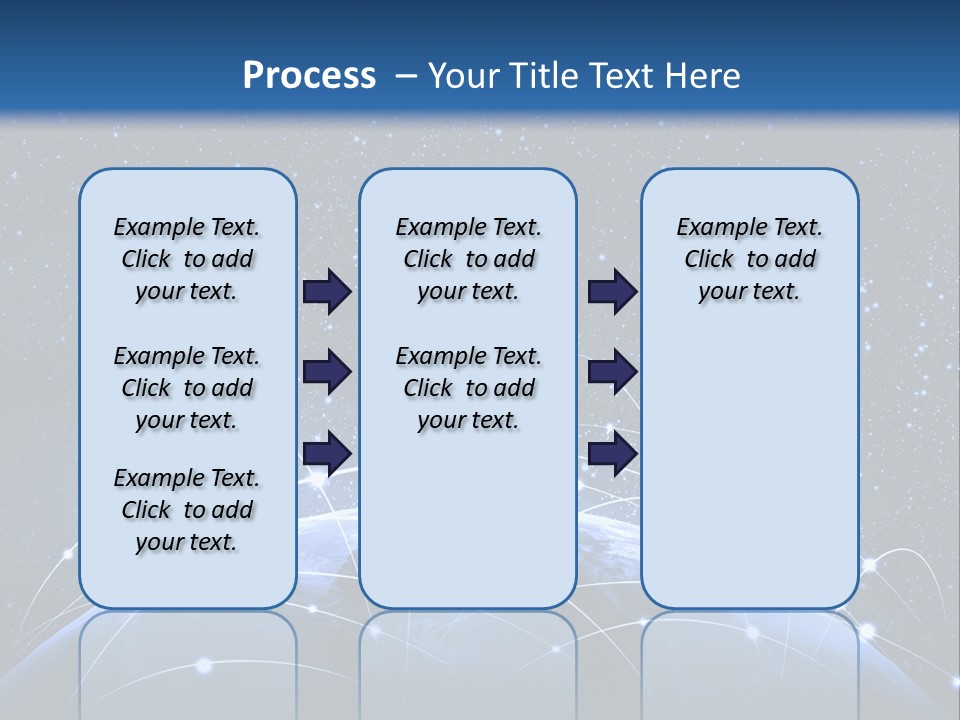 Process – Your Title Text Here

Example Text. Click to add your text.

Example Text. Click to add your text.

Example Text. Click to add your text.

Example Text. Click to add your text.

Example Text. Click to add your text.

Example Text. Click to add your text.